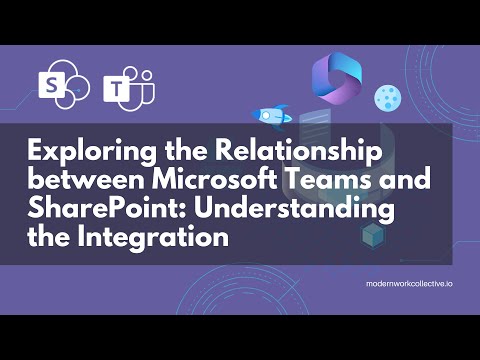 S T

Exploring the Relationship between Microsoft Teams and SharePoint: Understanding the Integration

modernworkcollective.io